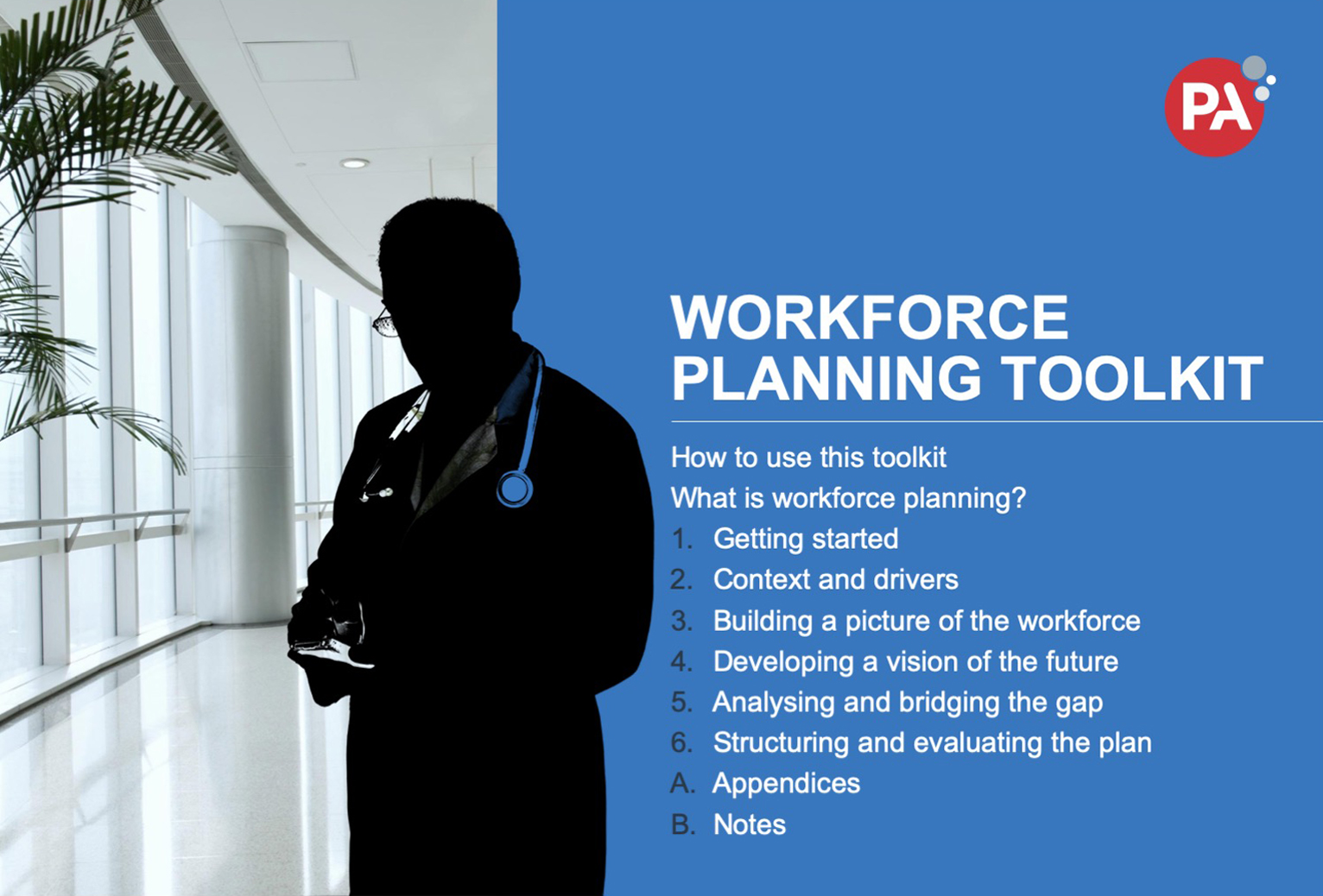 PA

WORKFORCE PLANNING TOOLKIT

How to use this toolkit
What is workforce planning?
1. Getting started
2. Context and drivers
3. Building a picture of the workforce
4. Developing a vision of the future
5. Analysing and bridging the gap
6. Structuring and evaluating the plan
A. Appendices
B. Notes